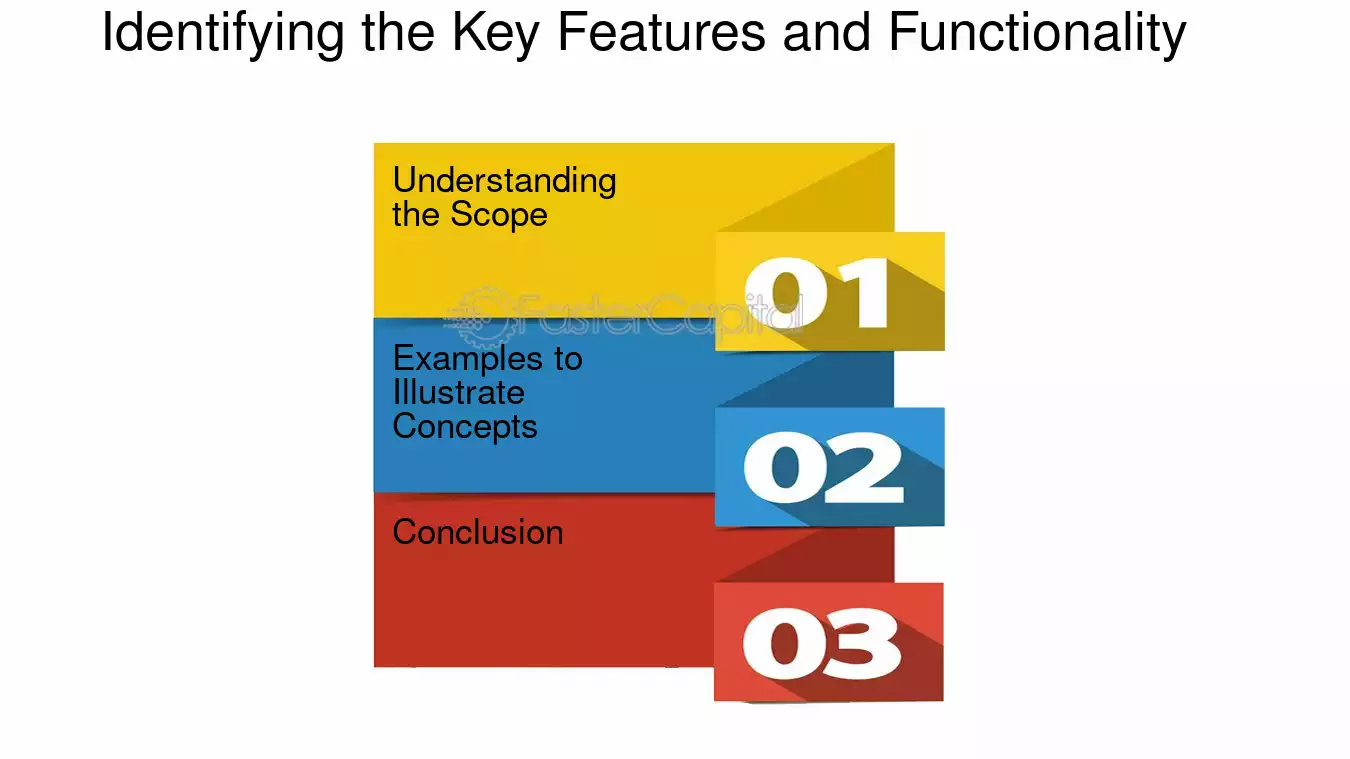 Identifying the Key Features and Functionality

Understanding the Scope

01

Examples to Illustrate Concepts

02

Conclusion

03

FasterCapital